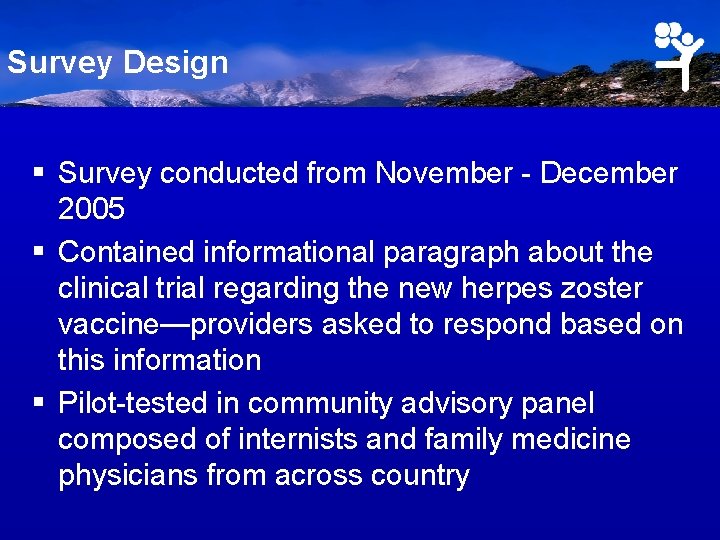 Survey Design

▪ Survey conducted from November - December 2005

▪ Contained informational paragraph about the clinical trial regarding the new herpes zoster vaccine—providers asked to respond based on this information

▪ Pilot-tested in community advisory panel composed of internists and family medicine physicians from across country